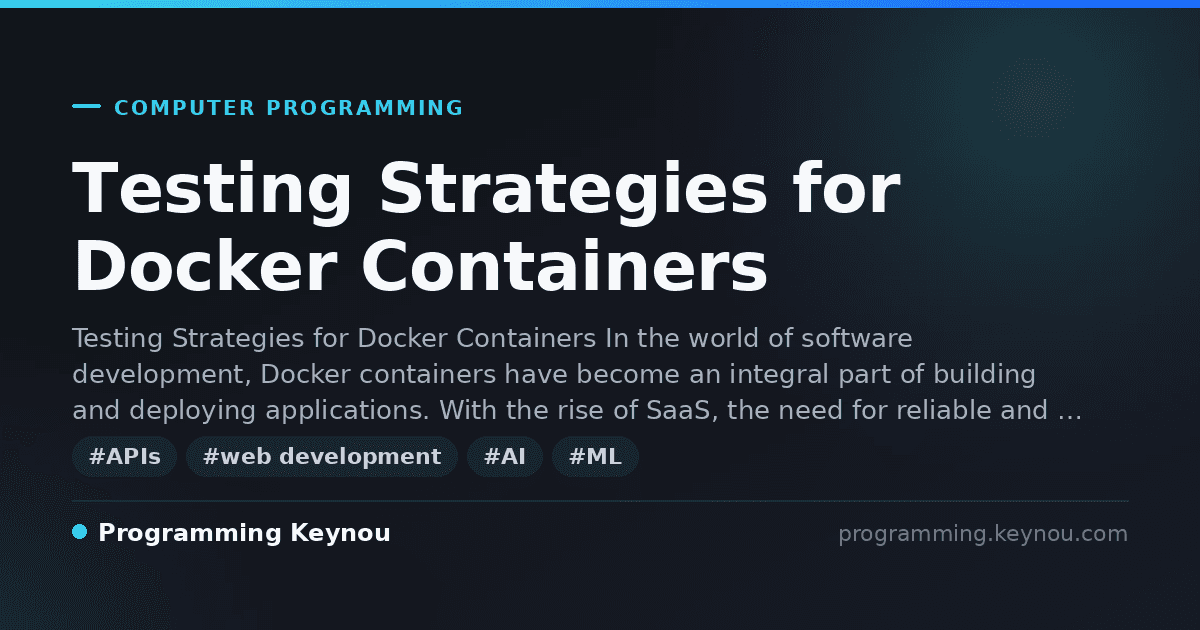 COMPUTER PROGRAMMING

Testing Strategies for Docker Containers

Testing Strategies for Docker Containers In the world of software development, Docker containers have become an integral part of building and deploying applications. With the rise of SaaS, the need for reliable and …

#APIs #web development #AI #ML

Programming Keynou

programming.keynou.com